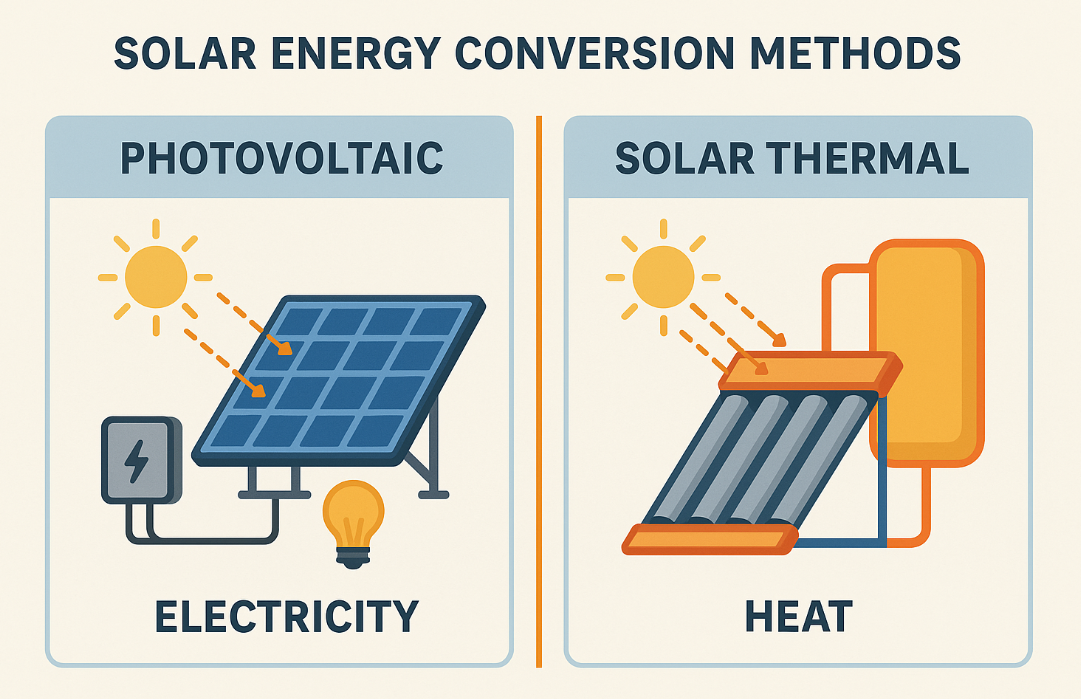 SOLAR ENERGY CONVERSION METHODS

PHOTOVOLTAIC

ELECTRICITY

SOLAR THERMAL

HEAT